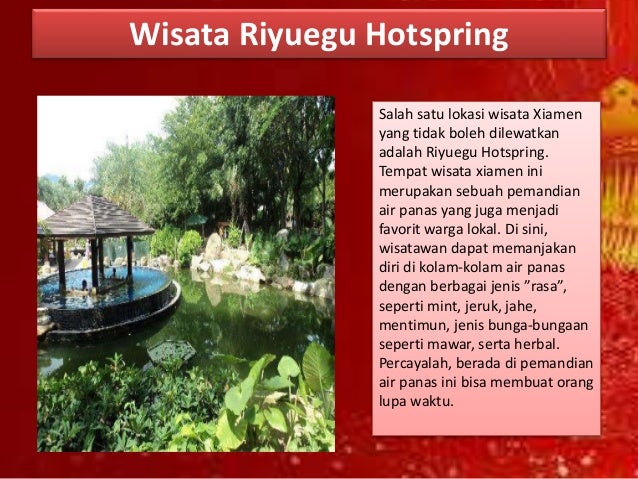 Wisata Riyuegu Hotspring

Salah satu lokasi wisata Xiamen yang tidak boleh dilewatkan adalah Riyuegu Hotspring. Tempat wisata xiamen ini merupakan sebuah pemandian air panas yang juga menjadi favorit warga lokal. Di sini, wisatawan dapat memanjakan diri di kolam-kolam air panas dengan berbagai jenis ”rasa”, seperti mint, jeruk, jahe, mentimun, jenis bunga-bungaan seperti mawar, serta herbal. Percayalah, berada di pemandian air panas ini bisa membuat orang lupa waktu.